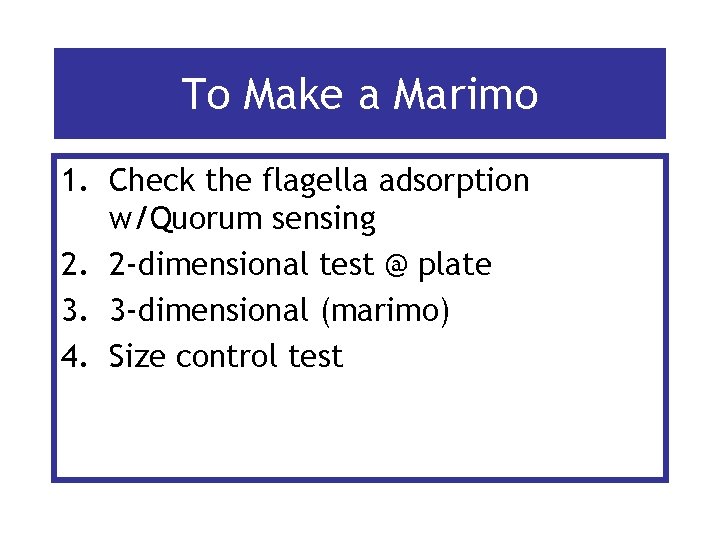 To Make a Marimo

1. Check the flagella adsorption w/Quorum sensing
2. 2-dimensional test @ plate
3. 3-dimensional (marimo)
4. Size control test